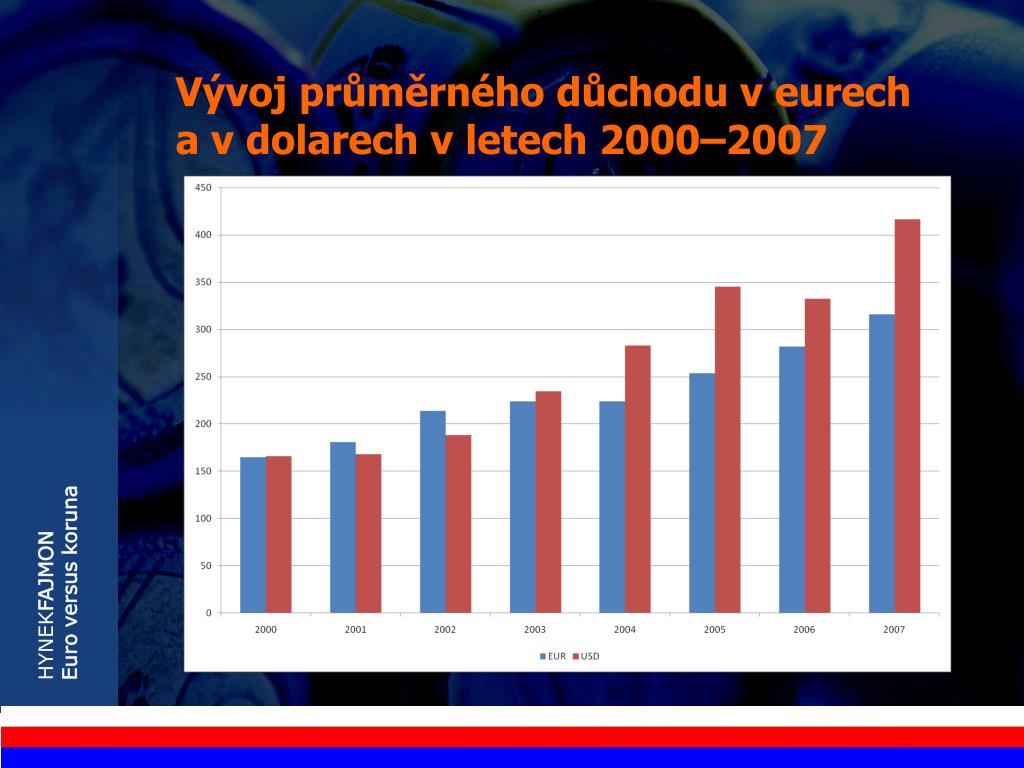 Vývoj průměrného důchodu v eurech a v dolarech v letech 2000–2007

450
400
350
300
250
200
150
100
50
0

2000 2001 2002 2003 2004 2005 2006 2007

EUR USD

HYNEKFAJMON
Euro versus koruna